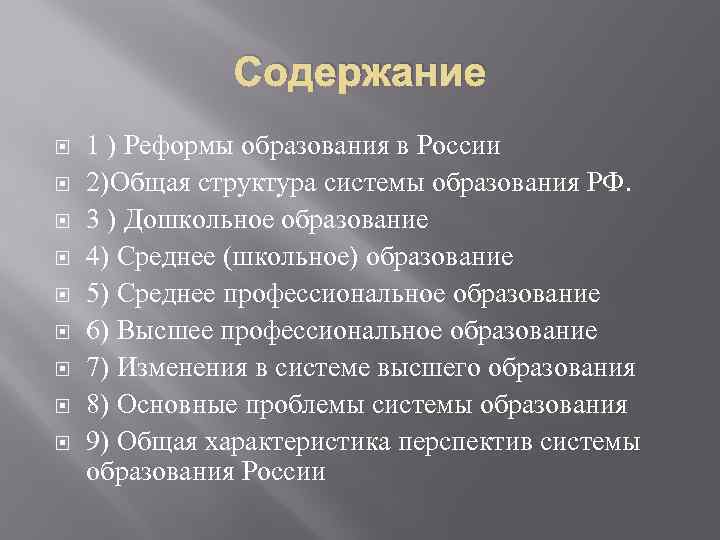 Содержание

1 ) Реформы образования в России
2)Общая структура системы образования РФ.
3 ) Дошкольное образование
4) Среднее (школьное) образование
5) Среднее профессиональное образование
6) Высшее профессиональное образование
7) Изменения в системе высшего образования
8) Основные проблемы системы образования
9) Общая характеристика перспектив системы образования России